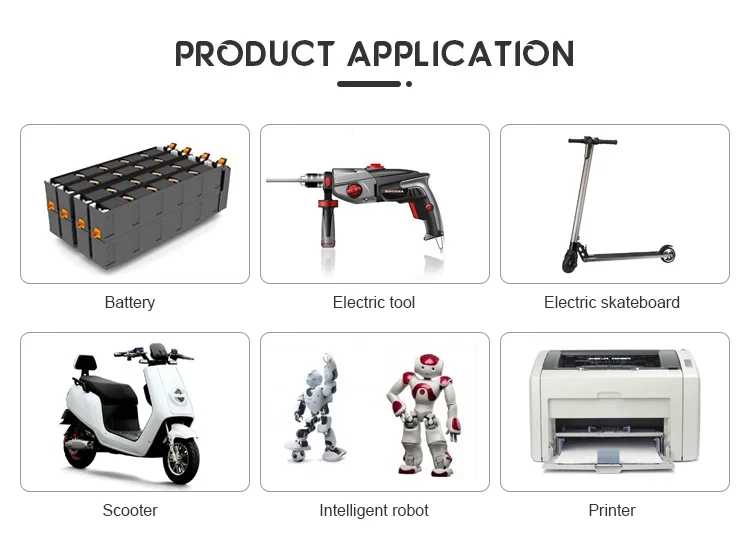 PRODUCT APPLICATION

Battery

Electric tool

Electric skateboard

Scooter

Intelligent robot

Printer